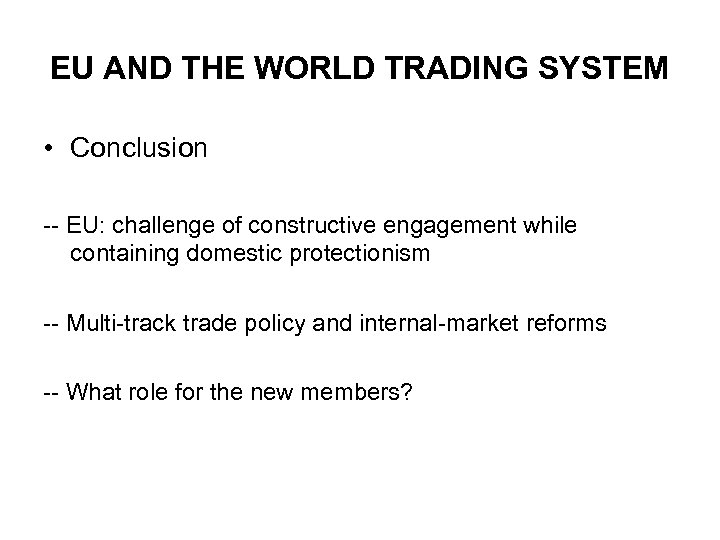 EU AND THE WORLD TRADING SYSTEM

• Conclusion

-- EU: challenge of constructive engagement while containing domestic protectionism

-- Multi-track trade policy and internal-market reforms

-- What role for the new members?